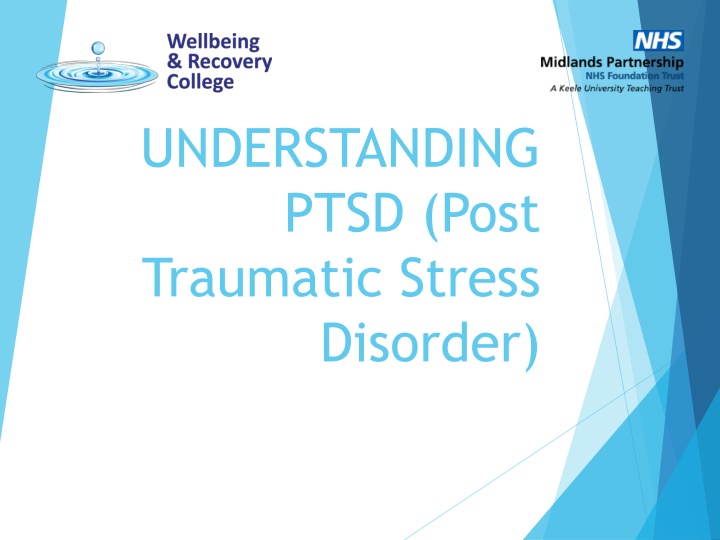 Wellbeing & Recovery College

NHS
Midlands Partnership
NHS Foundation Trust
A Keele University Teaching Trust

UNDERSTANDING PTSD (Post Traumatic Stress Disorder)